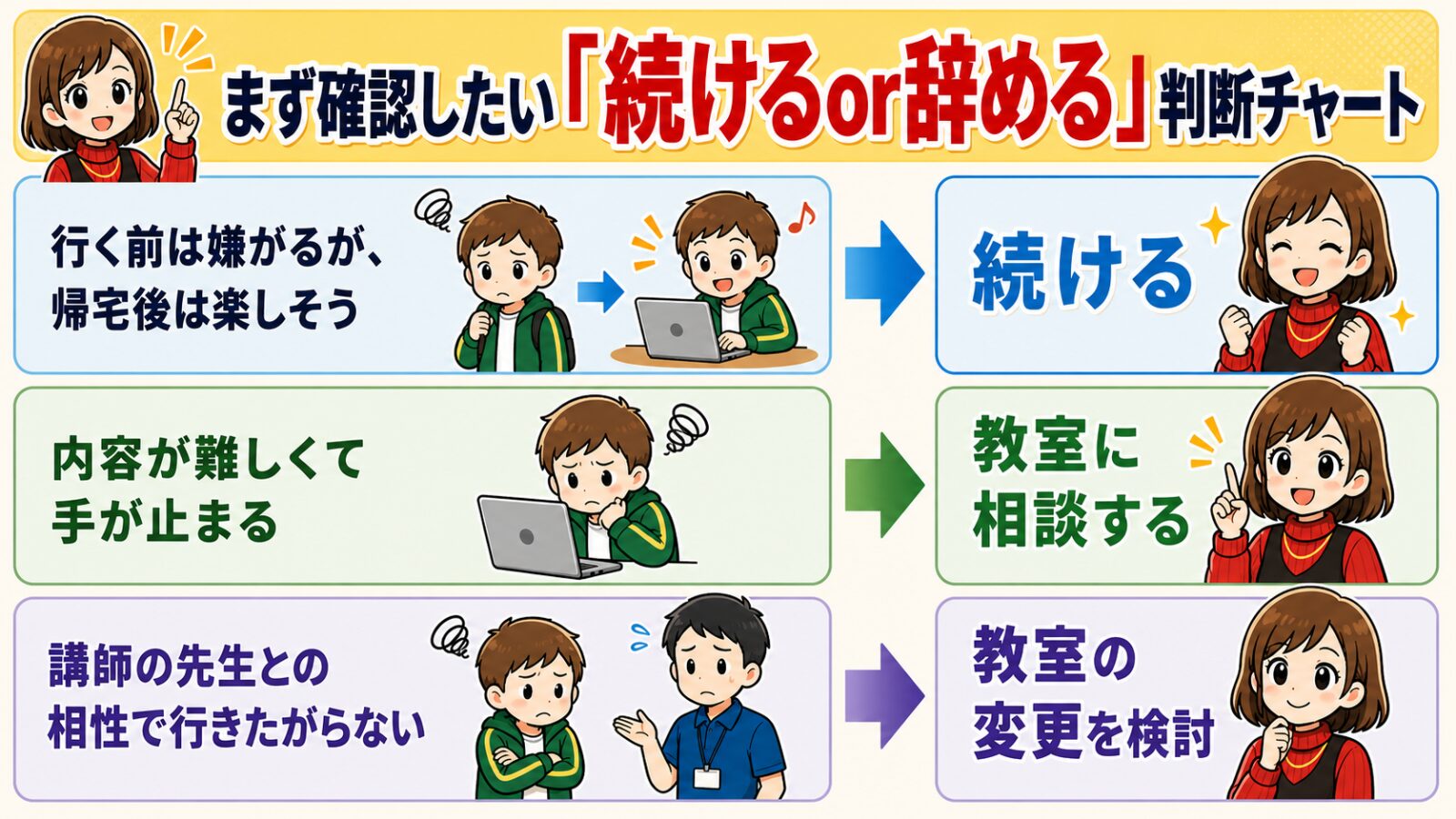 まず確認したい「続けるor辞める」判断チャート

行く前は嫌がるが、帰宅後は楽しそう

続ける

内容が難しくて手が止まる

教室に相談する

講師の先生との相性で行きたがらない

教室の変更を検討